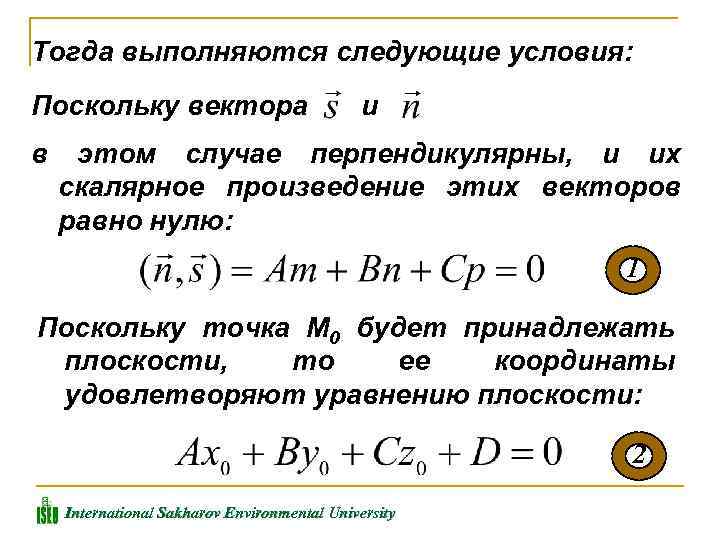 Тогда выполняются следующие условия:

Поскольку вектора $\vec{s}$ и $\vec{n}$

в этом случае перпендикулярны, и их скалярное произведение этих векторов равно нулю:

$(\vec{n}, \vec{s}) = Am + Bn + Cp = 0$

1

Поскольку точка $M_0$ будет принадлежать плоскости, то ее координаты удовлетворяют уравнению плоскости:

$Ax_0 + By_0 + Cz_0 + D = 0$

2

ISEU International Sakharov Environmental University